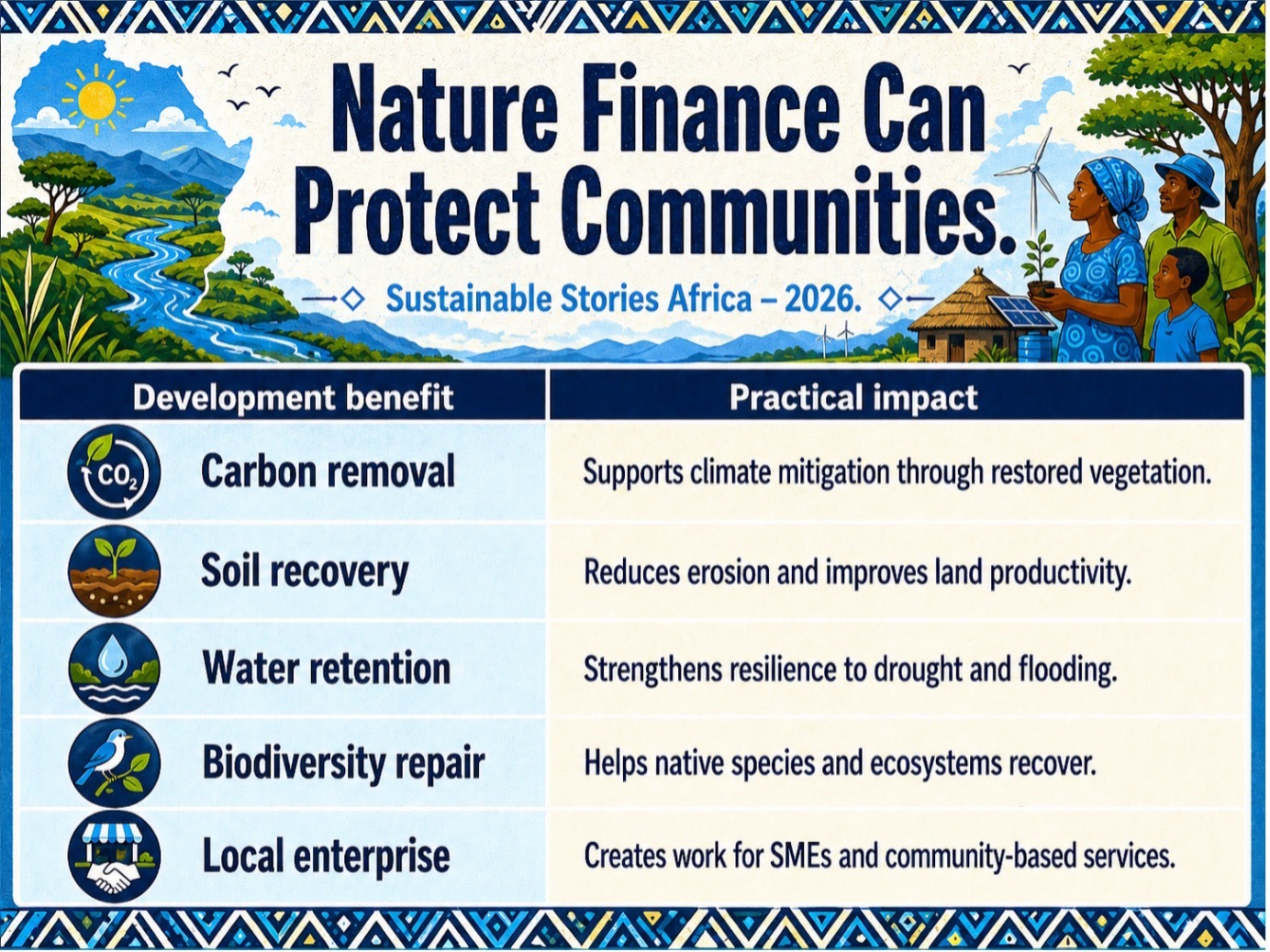 Nature Finance Can Protect Communities.

Sustainable Stories Africa – 2026.

| Development benefit | Practical impact |
|---|---|
| $CO_2$ Carbon removal | Supports climate mitigation through restored vegetation. |
| Soil recovery | Reduces erosion and improves land productivity. |
| Water retention | Strengthens resilience to drought and flooding. |
| Biodiversity repair | Helps native species and ecosystems recover. |
| Local enterprise | Creates work for SMEs and community-based services. |